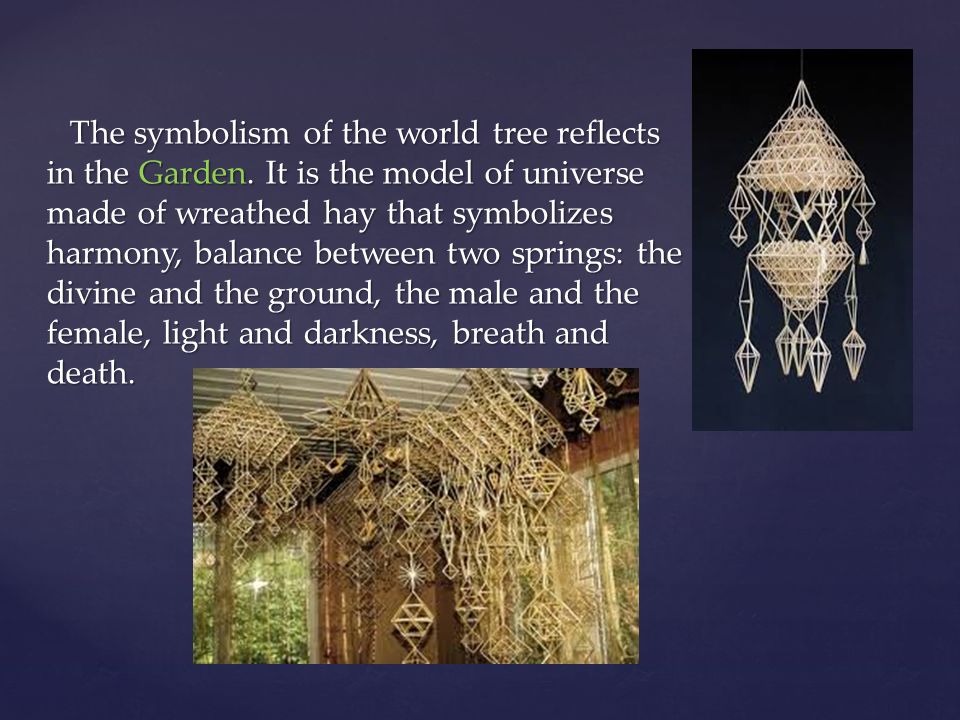 The symbolism of the world tree reflects in the Garden. It is the model of universe made of wreathed hay that symbolizes harmony, balance between two springs: the divine and the ground, the male and the female, light and darkness, breath and death.